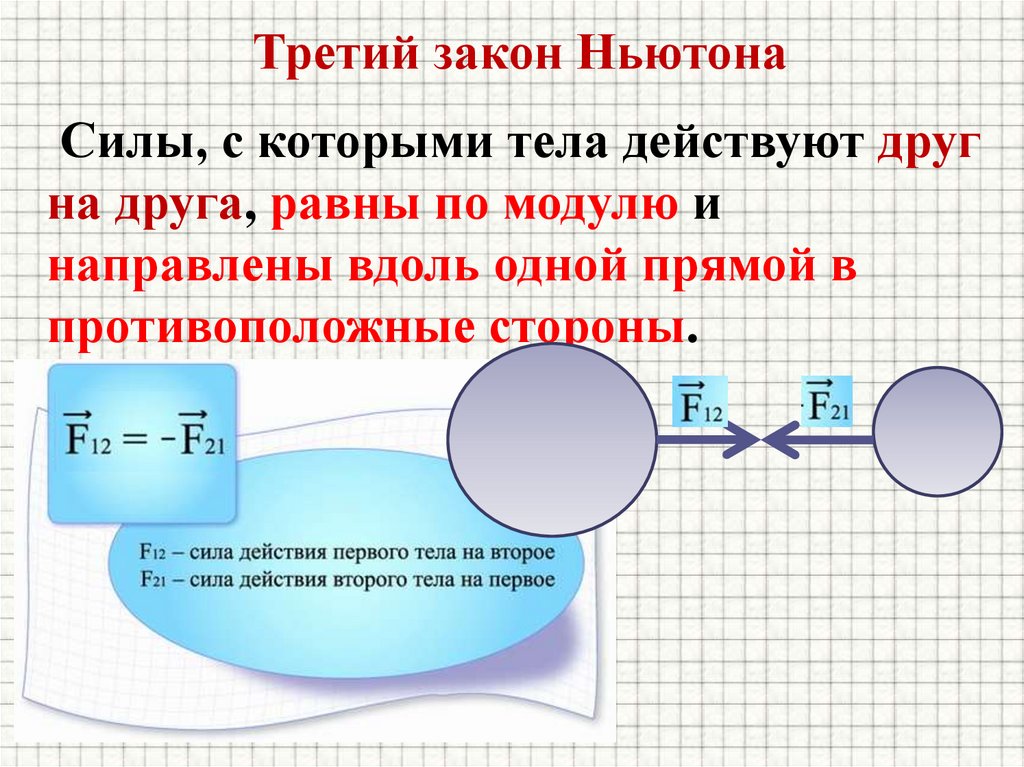 Третий закон Ньютона

Силы, с которыми тела действуют друг на друга, равны по модулю и направлены вдоль одной прямой в противоположные стороны.

$\vec{F}_{12} = -\vec{F}_{21}$

$F_{12}$ – сила действия первого тела на второе
$F_{21}$ – сила действия второго тела на первое

$\vec{F}_{12}$

$\vec{F}_{21}$